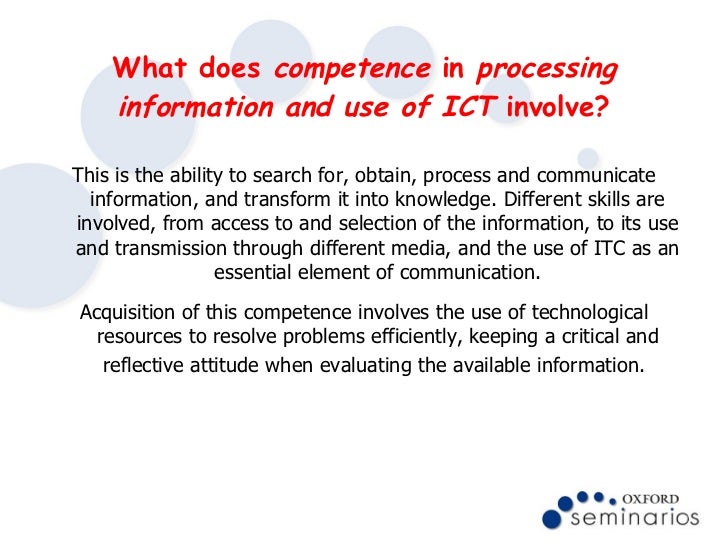 What does competence in processing information and use of ICT involve?

This is the ability to search for, obtain, process and communicate information, and transform it into knowledge. Different skills are involved, from access to and selection of the information, to its use and transmission through different media, and the use of ITC as an essential element of communication.

Acquisition of this competence involves the use of technological resources to resolve problems efficiently, keeping a critical and reflective attitude when evaluating the available information.

OXFORD
seminarios